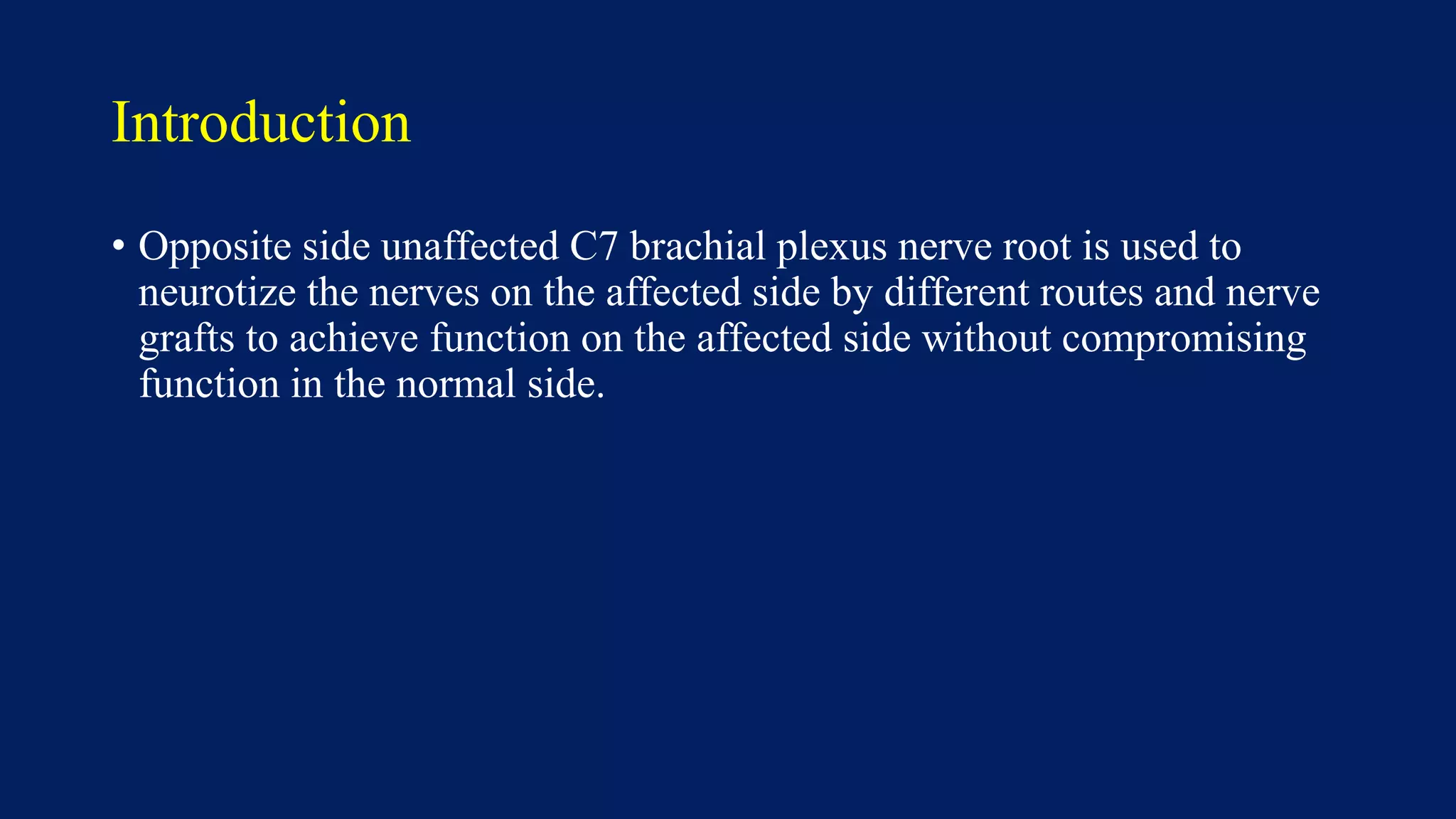 Introduction

• Opposite side unaffected C7 brachial plexus nerve root is used to neurotize the nerves on the affected side by different routes and nerve grafts to achieve function on the affected side without compromising function in the normal side.